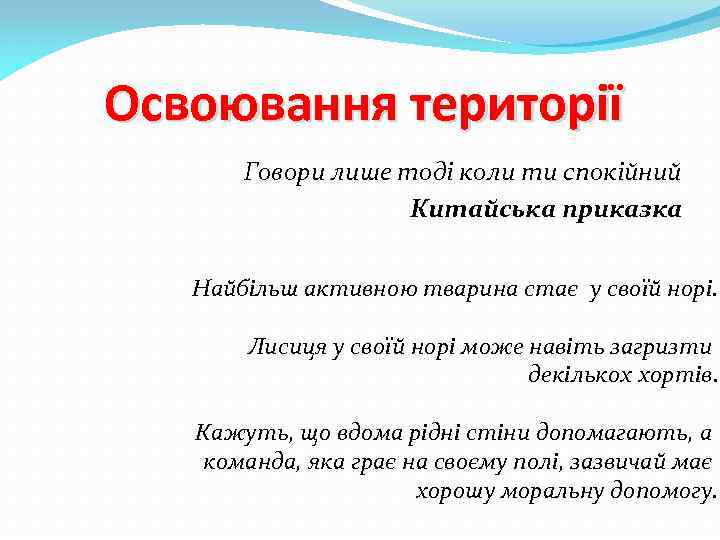 Освоювання території

Говори лише тоді коли ти спокійний

Китайська приказка

Найбільш активною тварина стає у своїй норі.

Лисиця у своїй норі може навіть загризти декількох хортів.

Кажуть, що вдома рідні стіни допомагають, а команда, яка грає на своєму полі, зазвичай має хорошу моральну допомогу.